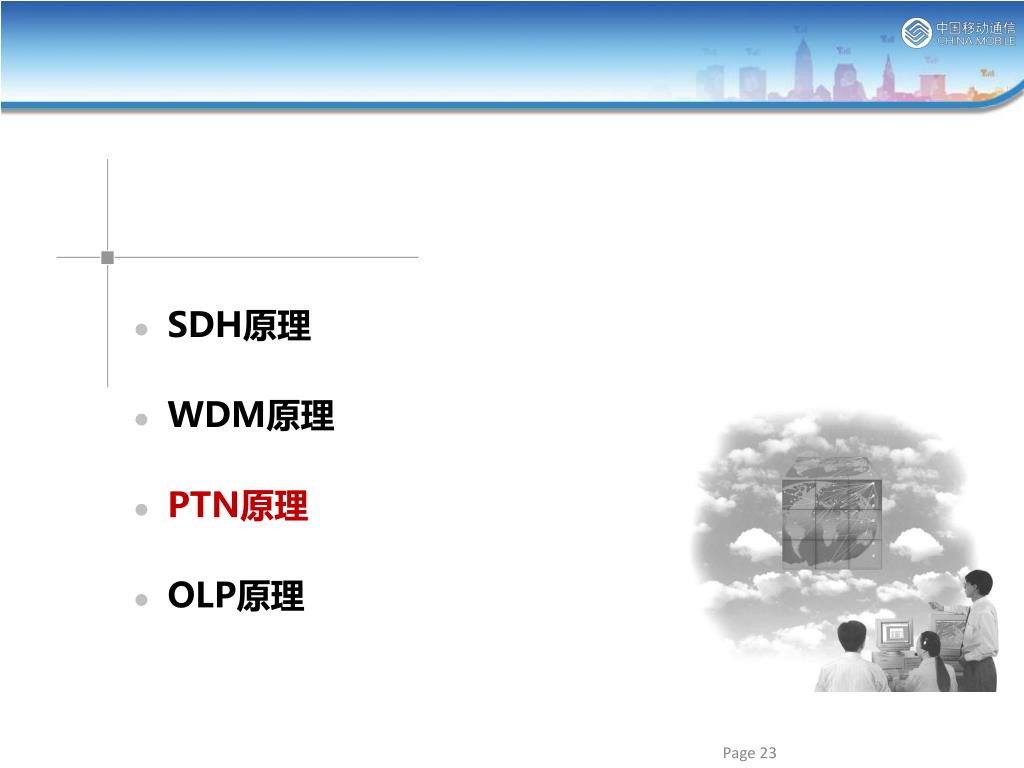 中国移动通信
CHINA MOBILE

SDH原理

WDM原理

PTN原理

OLP原理

Page 23